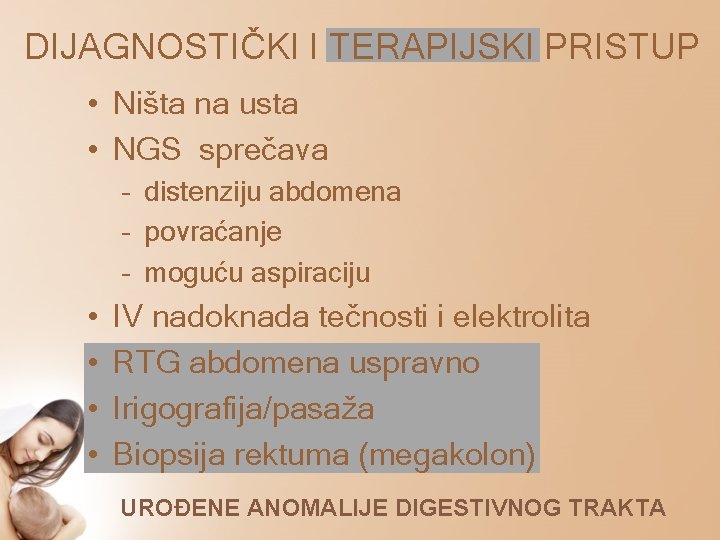 DIJAGNOSTIČKI I TERAPIJSKI PRISTUP

• Ništa na usta
• NGS sprečava
  - distenziju abdomena
  - povraćanje
  - moguću aspiraciju
• IV nadoknada tečnosti i elektrolita
• RTG abdomena uspravno
• Irigografija/pasaža
• Biopsija rektuma (megakolon)

UROĐENE ANOMALIJE DIGESTIVNOG TRAKTA